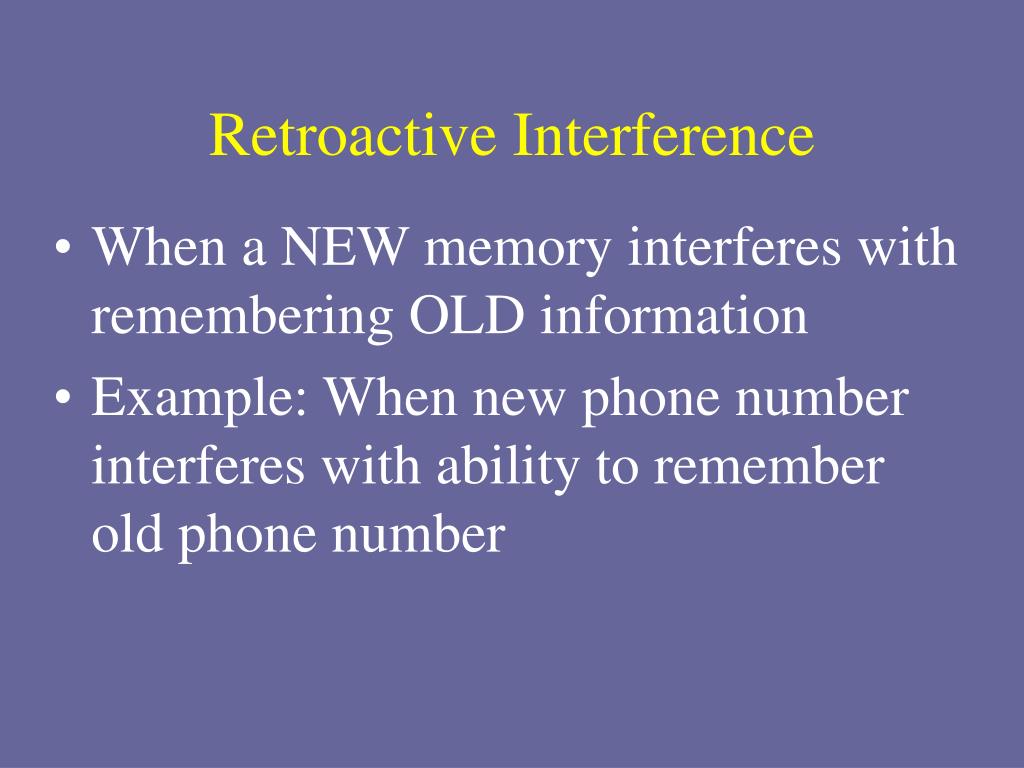 Retroactive Interference

• When a NEW memory interferes with remembering OLD information
• Example: When new phone number interferes with ability to remember old phone number